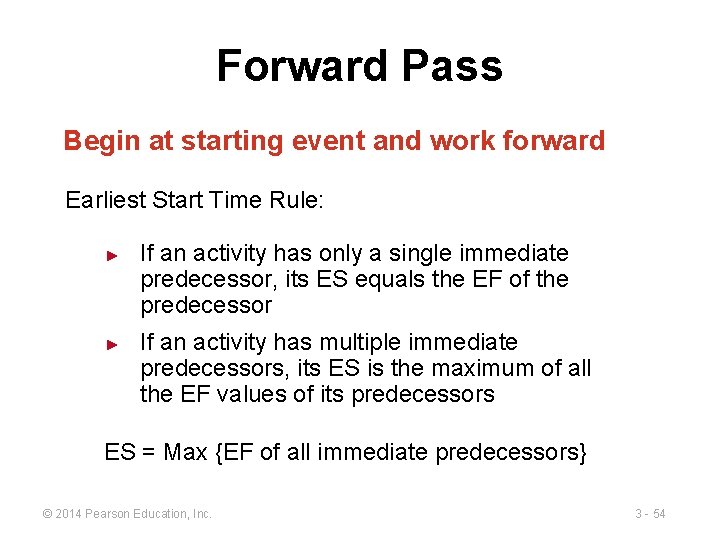 Forward Pass

Begin at starting event and work forward

Earliest Start Time Rule:

► If an activity has only a single immediate predecessor, its ES equals the EF of the predecessor

► If an activity has multiple immediate predecessors, its ES is the maximum of all the EF values of its predecessors

ES = Max {EF of all immediate predecessors}

© 2014 Pearson Education, Inc.

3 - 54